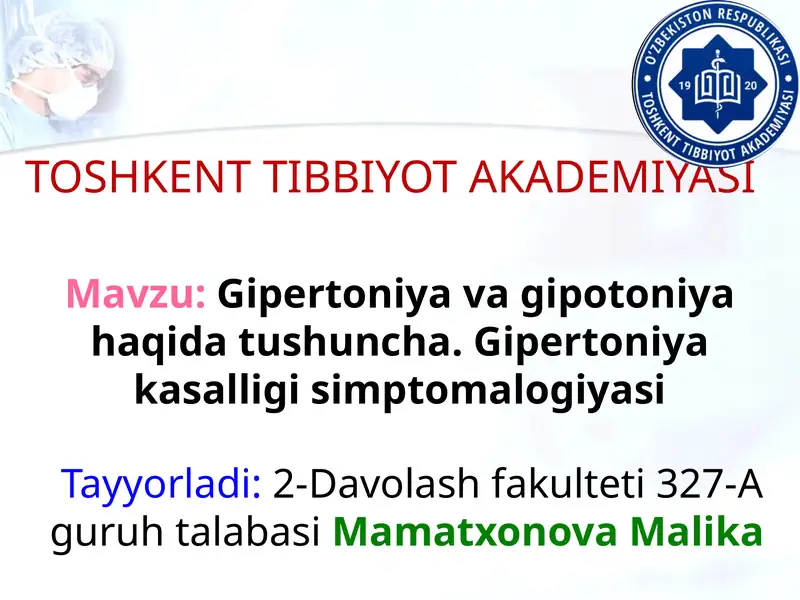 O'ZBEKISTON RESPUBLIKASI
19 20
TOSHKENT TIBBIYOT AKADEMIYASI

TOSHKENT TIBBIYOT AKADEMIYASI

Mavzu: Gipertoniya va gipotoniya haqida tushuncha. Gipertoniya kasalligi simptomalogiyasi

Tayyorladi: 2-Davolash fakulteti 327-A guruh talabasi Mamatxonova Malika